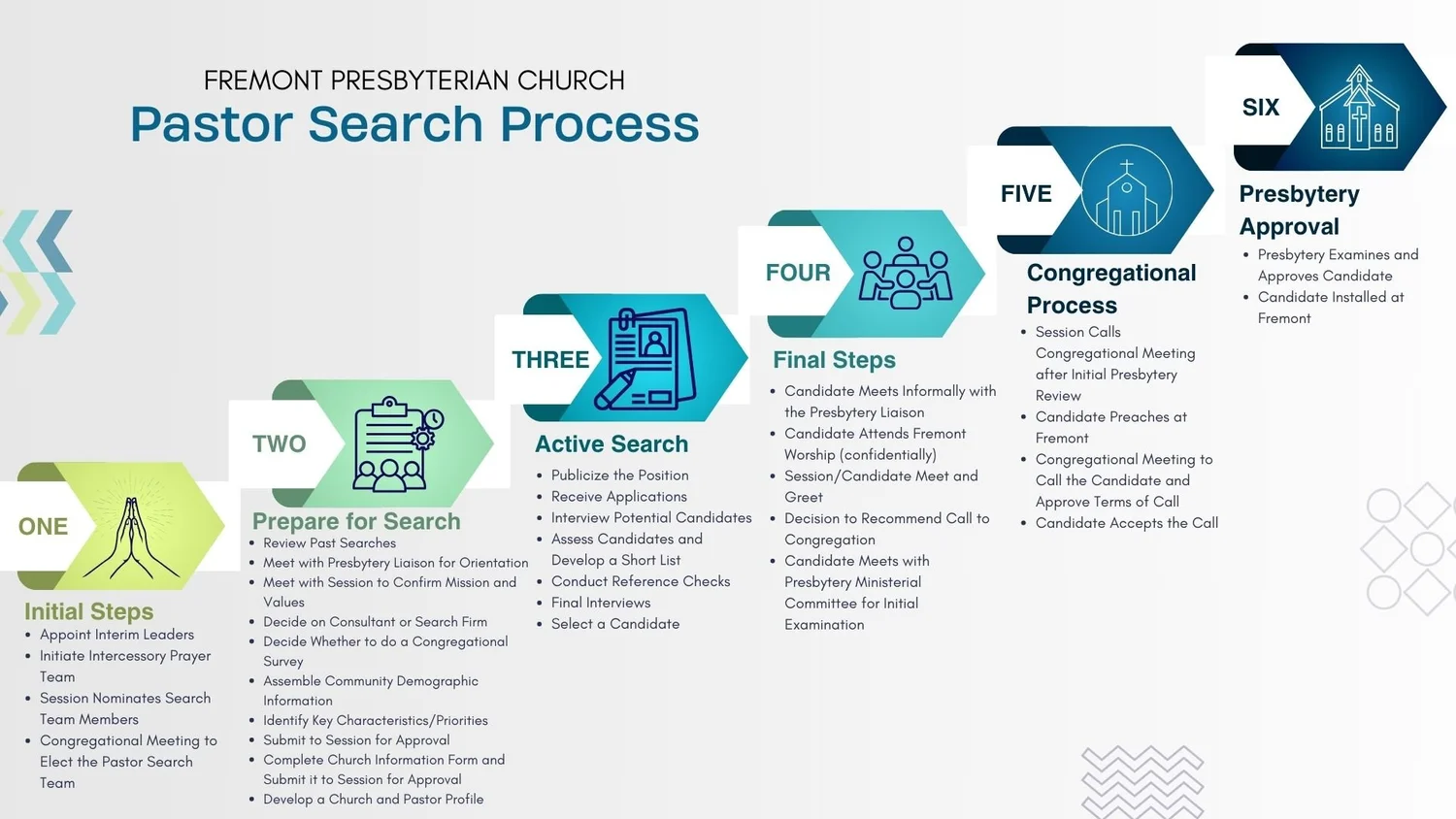 FREMONT PRESBYTERIAN CHURCH
Pastor Search Process

ONE
Initial Steps
- Appoint Interim Leaders
- Initiate Intercessory Prayer Team
- Session Nominates Search Team Members
- Congregational Meeting to Elect the Pastor Search Team

TWO
Prepare for Search
- Review Past Searches
- Meet with Presbytery Liaison for Orientation
- Meet with Session to Confirm Mission and Values
- Decide on Consultant or Search Firm
- Decide Whether to do a Congregational Survey
- Assemble Community Demographic Information
- Identify Key Characteristics/Priorities
- Submit to Session for Approval
- Complete Church Information Form and Submit it to Session for Approval
- Develop a Church and Pastor Profile

THREE
Active Search
- Publicize the Position
- Receive Applications
- Interview Potential Candidates
- Assess Candidates and Develop a Short List
- Conduct Reference Checks
- Final Interviews
- Select a Candidate

FOUR
Final Steps
- Candidate Meets Informally with the Presbytery Liaison
- Candidate Attends Fremont Worship (confidentially)
- Session/Candidate Meet and Greet
- Decision to Recommend Call to Congregation
- Candidate Meets with Presbytery Ministerial Committee for Initial Examination

FIVE
Congregational Process
- Session Calls Congregational Meeting after Initial Presbytery Review
- Candidate Preaches at Fremont
- Congregational Meeting to Call the Candidate and Approve Terms of Call
- Candidate Accepts the Call

SIX
Presbytery Approval
- Presbytery Examines and Approves Candidate
- Candidate Installed at Fremont